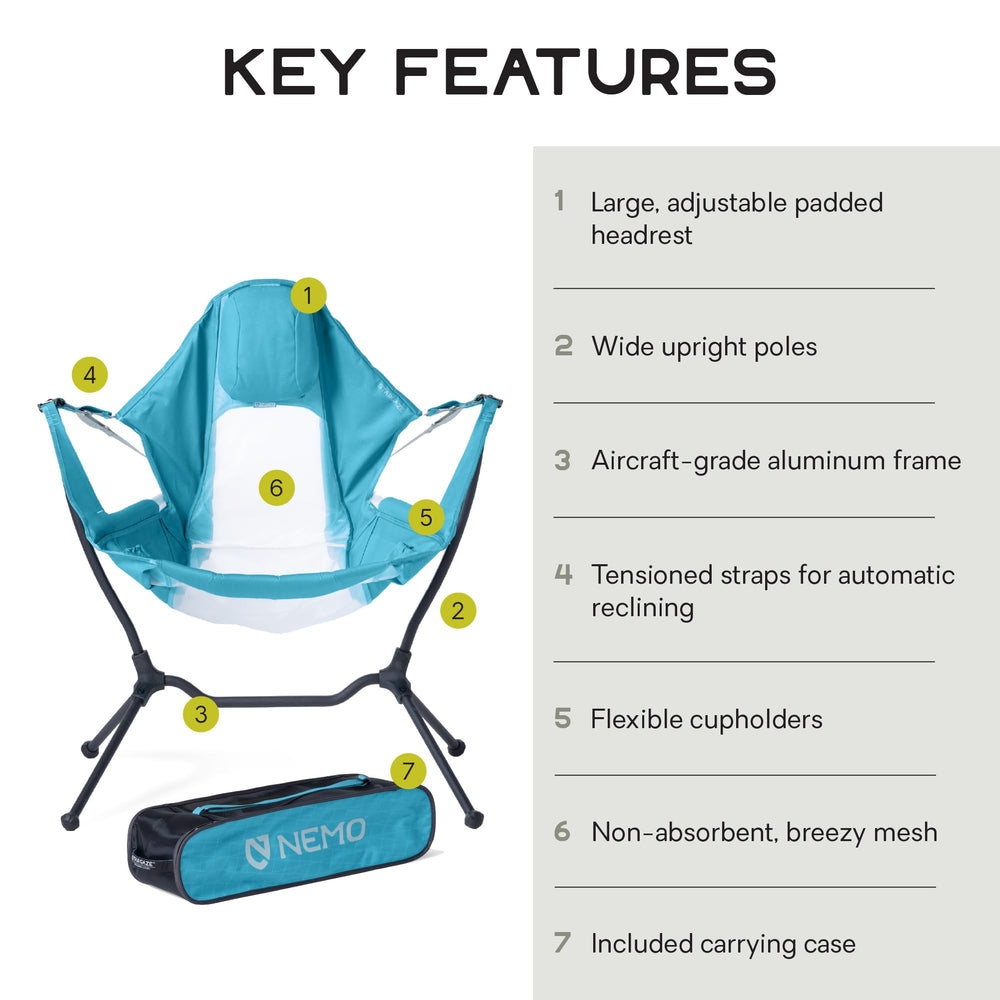 KEY FEATURES

1
4
6
5
2
3
7
NEMO

1 Large, adjustable padded headrest

2 Wide upright poles

3 Aircraft-grade aluminum frame

4 Tensioned straps for automatic reclining

5 Flexible cupholders

6 Non-absorbent, breezy mesh

7 Included carrying case